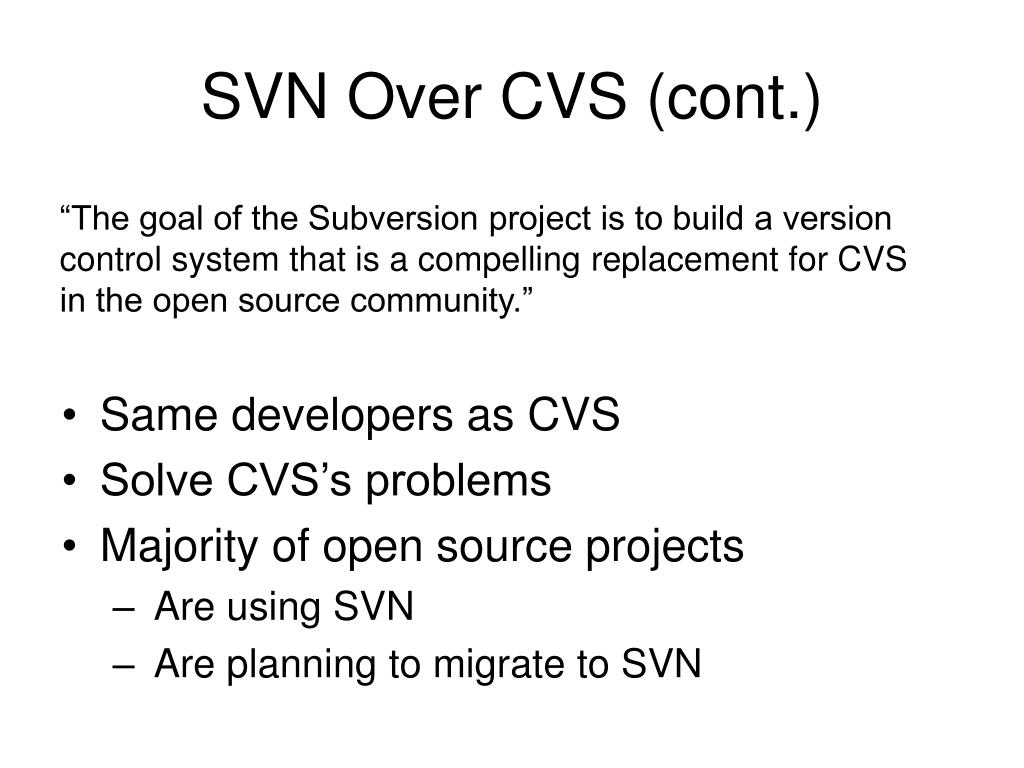 SVN Over CVS (cont.)

“The goal of the Subversion project is to build a version control system that is a compelling replacement for CVS in the open source community.”

• Same developers as CVS
• Solve CVS’s problems
• Majority of open source projects
  – Are using SVN
  – Are planning to migrate to SVN